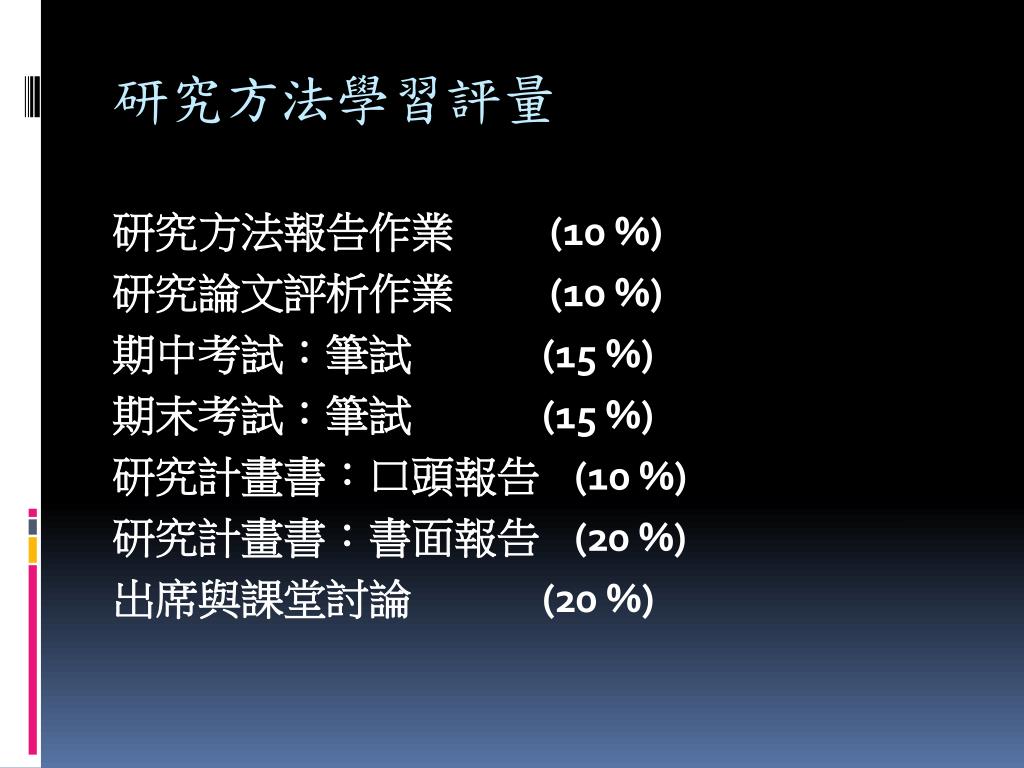 研究方法學習評量

研究方法報告作業 (10 %)
研究論文評析作業 (10 %)
期中考試：筆試 (15 %)
期末考試：筆試 (15 %)
研究計畫書：口頭報告 (10 %)
研究計畫書：書面報告 (20 %)
出席與課堂討論 (20 %)